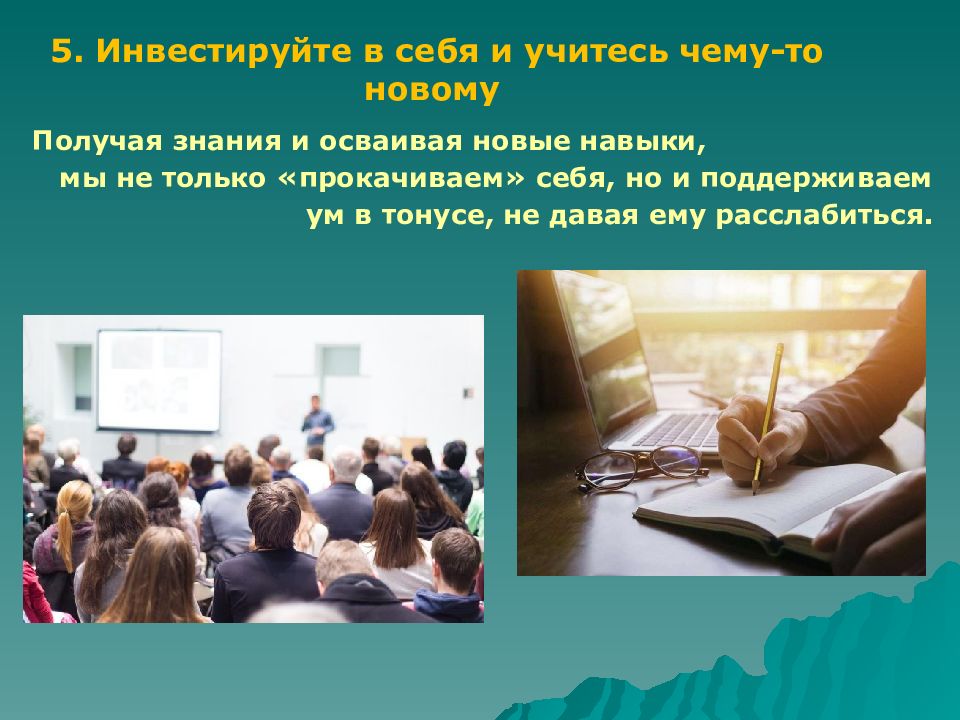 5. Инвестируйте в себя и учитесь чему-то новому

Получая знания и осваивая новые навыки, мы не только «прокачиваем» себя, но и поддерживаем ум в тонусе, не давая ему расслабиться.